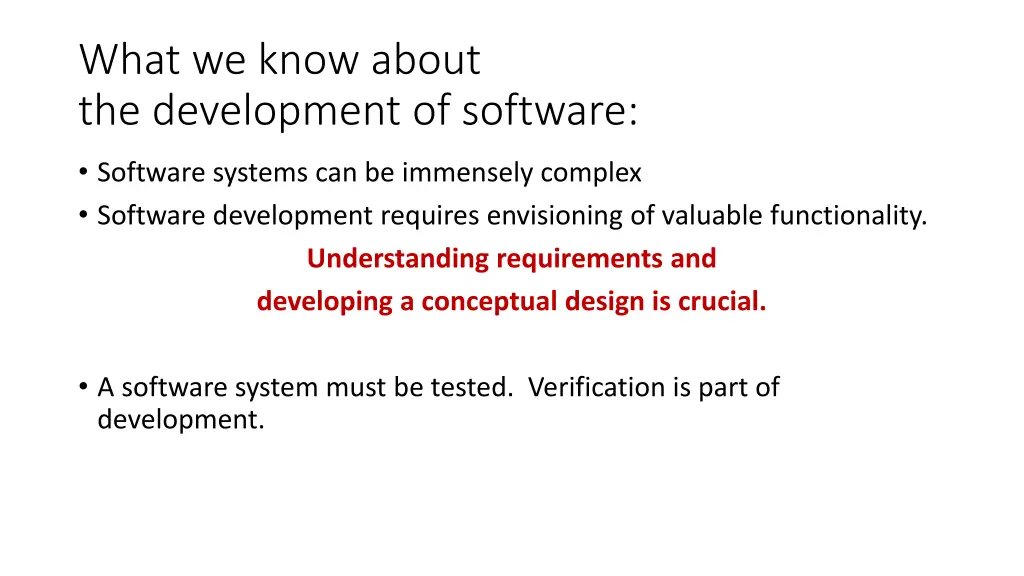 What we know about
the development of software:

• Software systems can be immensely complex
• Software development requires envisioning of valuable functionality.

Understanding requirements and
developing a conceptual design is crucial.

• A software system must be tested. Verification is part of development.